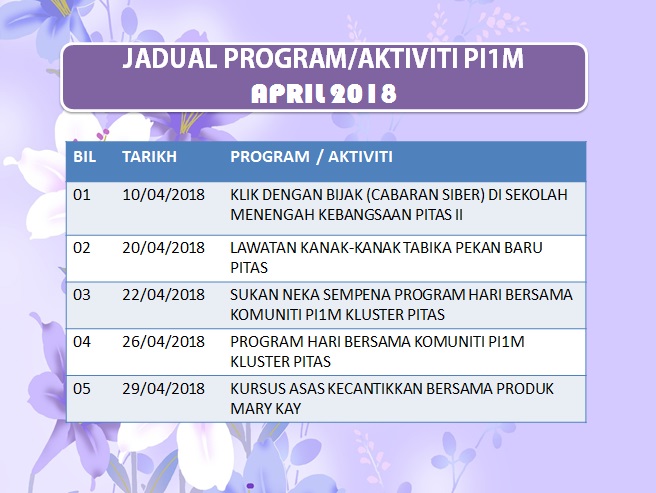 JADUAL PROGRAM/AKTIVITI PI1M
APRIL 2018

| BIL | TARIKH | PROGRAM / AKTIVITI |
|---|---|---|
| 01 | 10/04/2018 | KLIK DENGAN BIJAK (CABARAN SIBER) DI SEKOLAH MENENGAH KEBANGSAAN PITAS II |
| 02 | 20/04/2018 | LAWATAN KANAK-KANAK TABIKA PEKAN BARU PITAS |
| 03 | 22/04/2018 | SUKAN NEKA SEMPENA PROGRAM HARI BERSAMA KOMUNITI PI1M KLUSTER PITAS |
| 04 | 26/04/2018 | PROGRAM HARI BERSAMA KOMUNITI PI1M KLUSTER PITAS |
| 05 | 29/04/2018 | KURSUS ASAS KECANTIKKAN BERSAMA PRODUK MARY KAY |